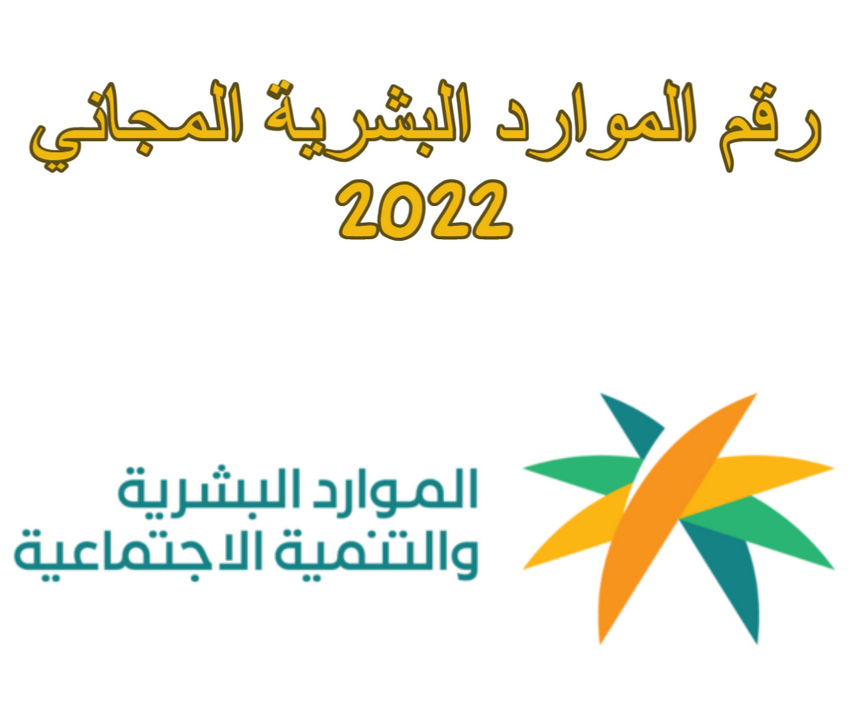 رقم الموارد البشرية المجاني
2022

الموارد البشرية
والتنمية الاجتماعية